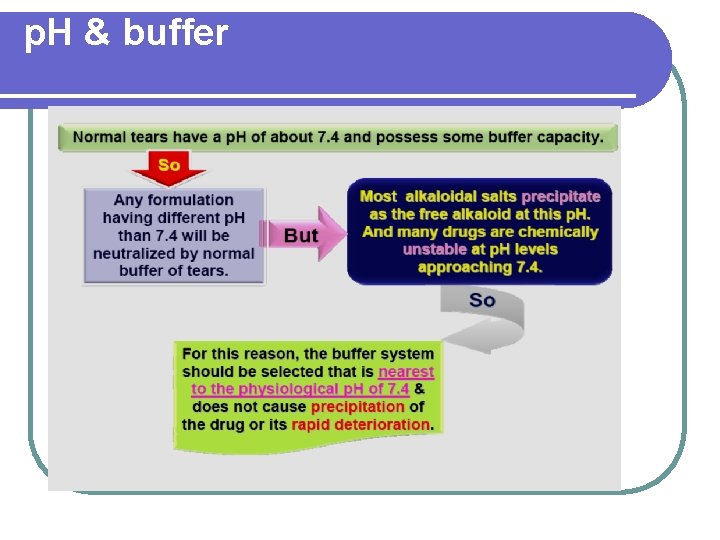 pH & buffer

Normal tears have a pH of about 7.4 and possess some buffer capacity.

So

Any formulation having different pH than 7.4 will be neutralized by normal buffer of tears.

But

Most alkaloidal salts precipitate as the free alkaloid at this pH. And many drugs are chemically unstable at pH levels approaching 7.4.

So

For this reason, the buffer system should be selected that is nearest to the physiological pH of 7.4 & does not cause precipitation of the drug or its rapid deterioration.